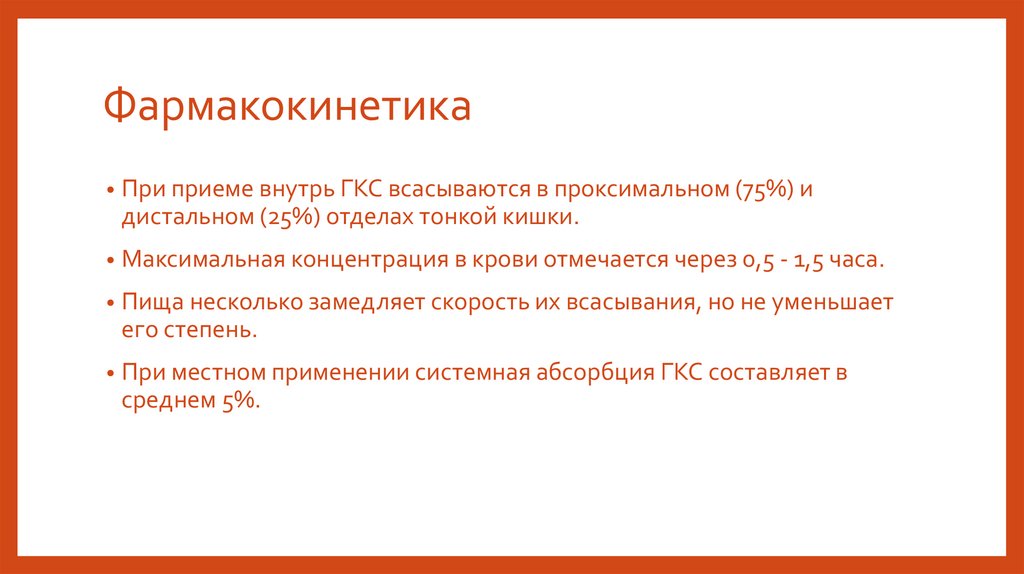 Фармакокинетика

• При приеме внутрь ГКС всасываются в проксимальном (75%) и дистальном (25%) отделах тонкой кишки.

• Максимальная концентрация в крови отмечается через 0,5 - 1,5 часа.

• Пища несколько замедляет скорость их всасывания, но не уменьшает его степень.

• При местном применении системная абсорбция ГКС составляет в среднем 5%.